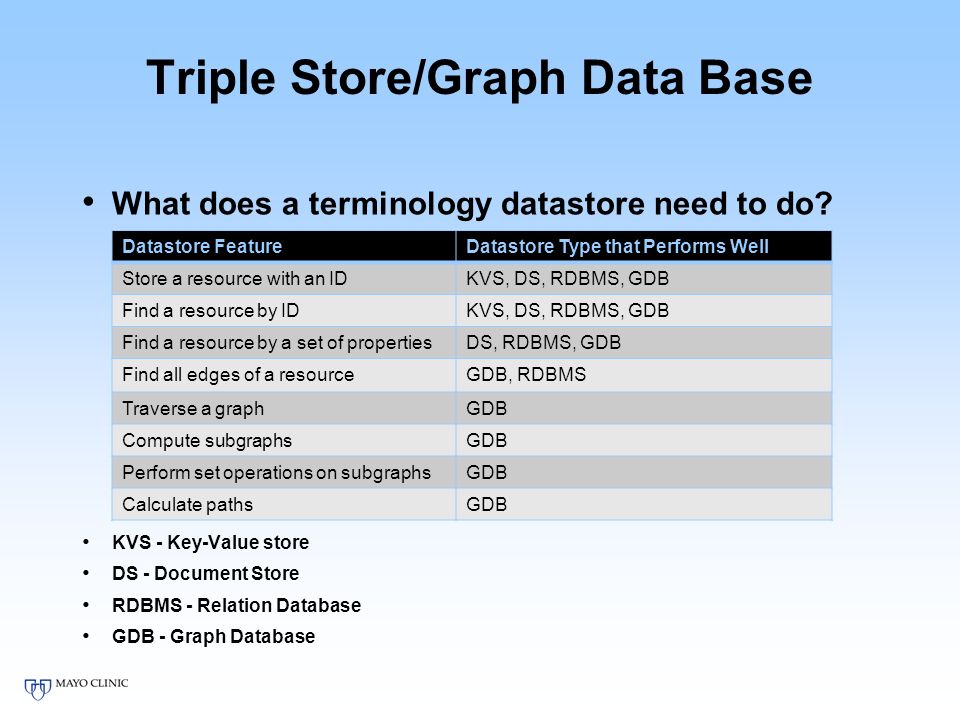 Triple Store/Graph Data Base

• What does a terminology datastore need to do?

| Datastore Feature | Datastore Type that Performs Well |
|---|---|
| Store a resource with an ID | KVS, DS, RDBMS, GDB |
| Find a resource by ID | KVS, DS, RDBMS, GDB |
| Find a resource by a set of properties | DS, RDBMS, GDB |
| Find all edges of a resource | GDB, RDBMS |
| Traverse a graph | GDB |
| Compute subgraphs | GDB |
| Perform set operations on subgraphs | GDB |
| Calculate paths | GDB |

• KVS - Key-Value store
• DS - Document Store
• RDBMS - Relation Database
• GDB - Graph Database

MAYO CLINIC